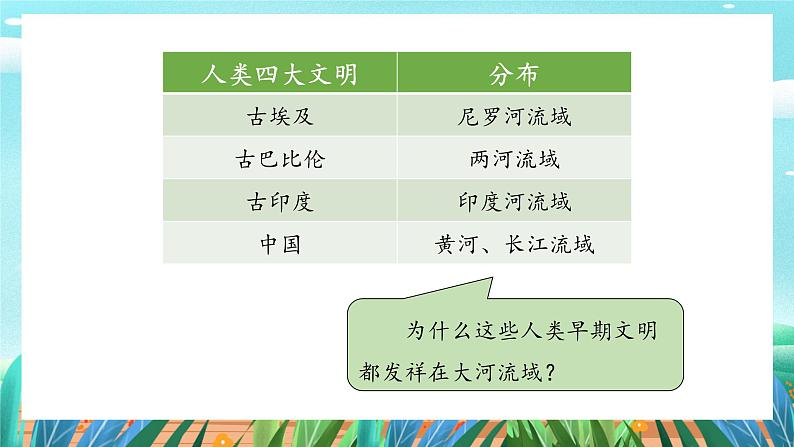 | 人类四大文明 | 分布 |
|---|---|
| 古埃及 | 尼罗河流域 |
| 古巴比伦 | 两河流域 |
| 古印度 | 印度河流域 |
| 中国 | 黄河、长江流域 |

为什么这些人类早期文明都发祥在大河流域？